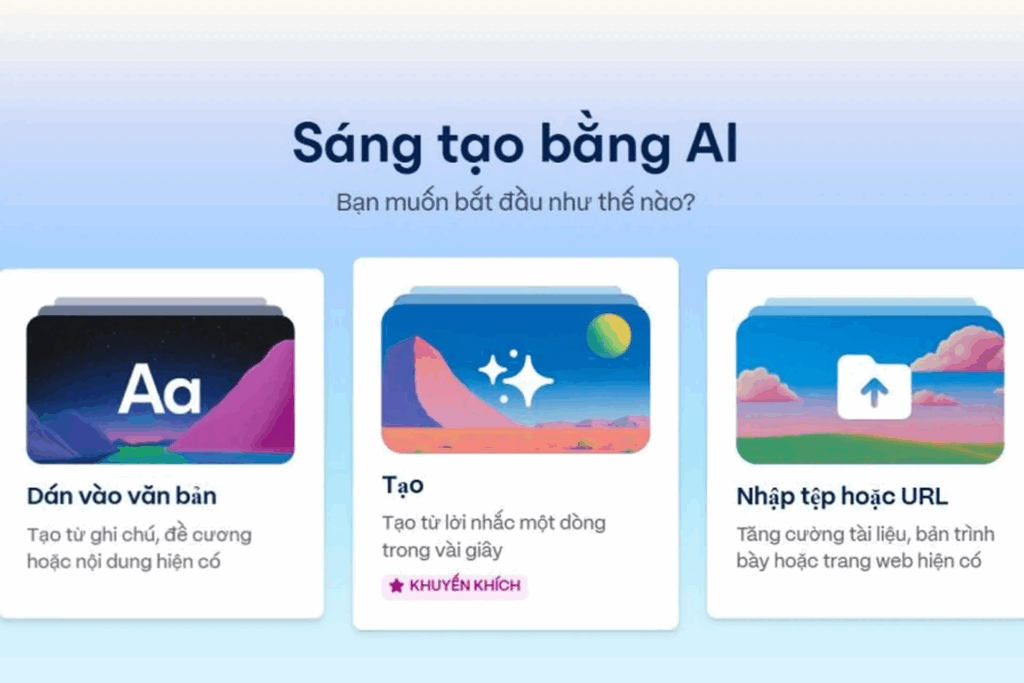 Sáng tạo bằng AI

Bạn muốn bắt đầu như thế nào?

Aa

Dán vào văn bản

Tạo từ ghi chú, đề cương hoặc nội dung hiện có

Tạo

Tạo từ lời nhắc một dòng trong vài giây

KHUYẾN KHÍCH

Nhập tệp hoặc URL

Tăng cường tài liệu, bản trình bày hoặc trang web hiện có